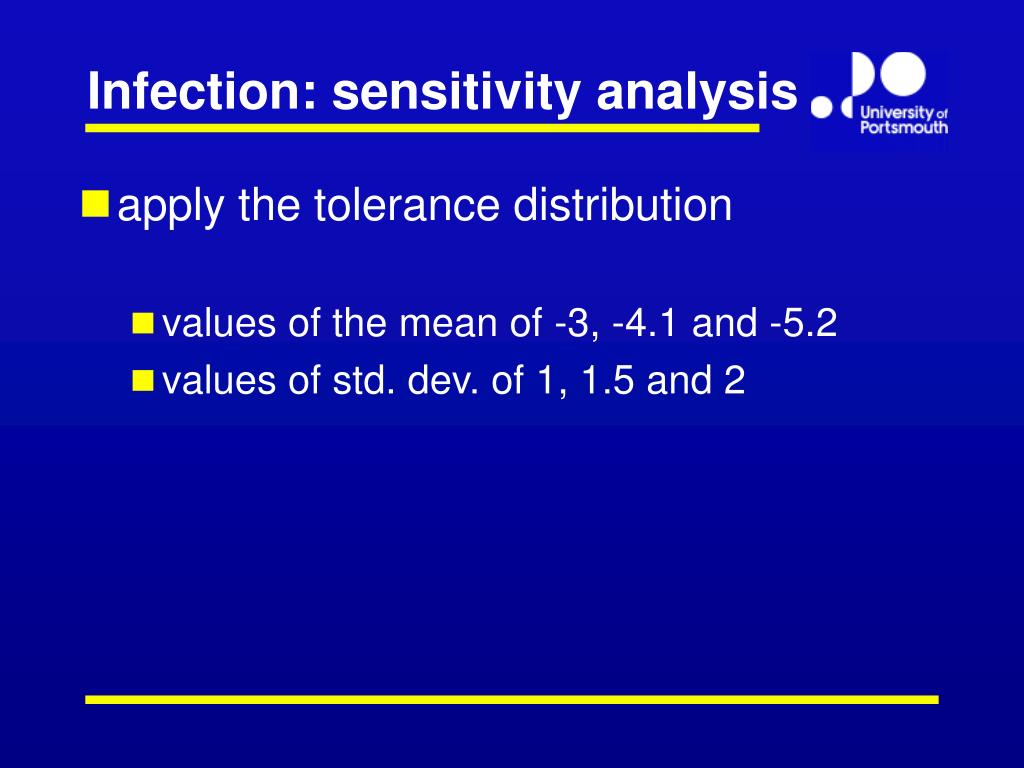 Infection: sensitivity analysis

University of Portsmouth

apply the tolerance distribution

values of the mean of -3, -4.1 and -5.2

values of std. dev. of 1, 1.5 and 2